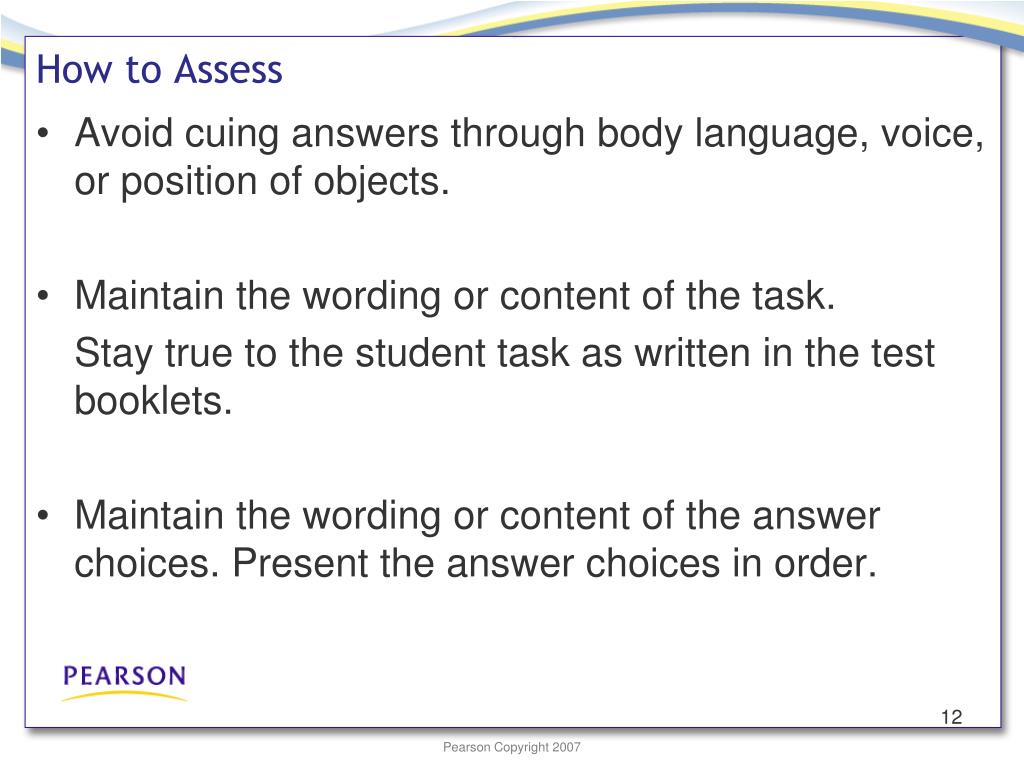 How to Assess

• Avoid cuing answers through body language, voice, or position of objects.

• Maintain the wording or content of the task.

Stay true to the student task as written in the test booklets.

• Maintain the wording or content of the answer choices. Present the answer choices in order.

PEARSON

12

Pearson Copyright 2007